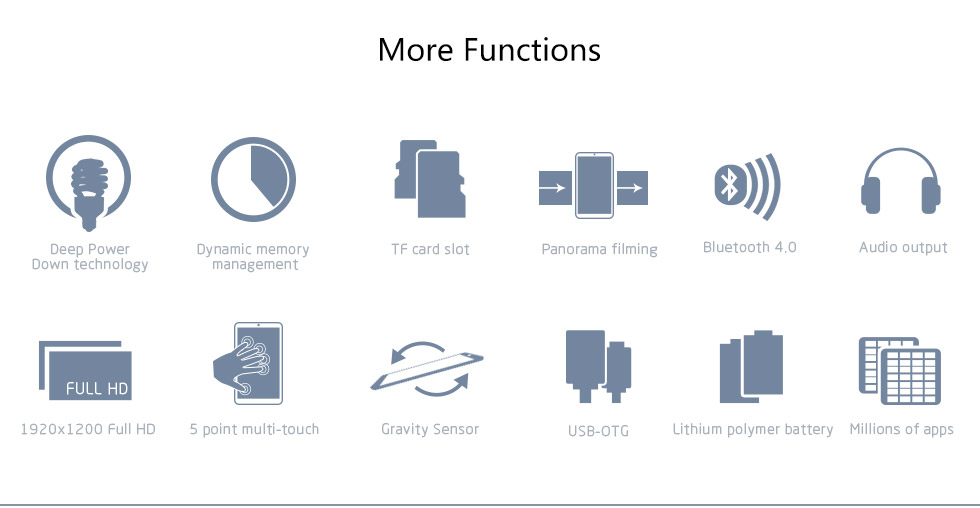 More Functions

Deep Power Down technology

Dynamic memory management

TF card slot

Panorama filming

Bluetooth 4.0

Audio output

FULL HD

1920x1200 Full HD

5 point multi-touch

Gravity Sensor

USB-OTG

Lithium polymer battery

Millions of apps